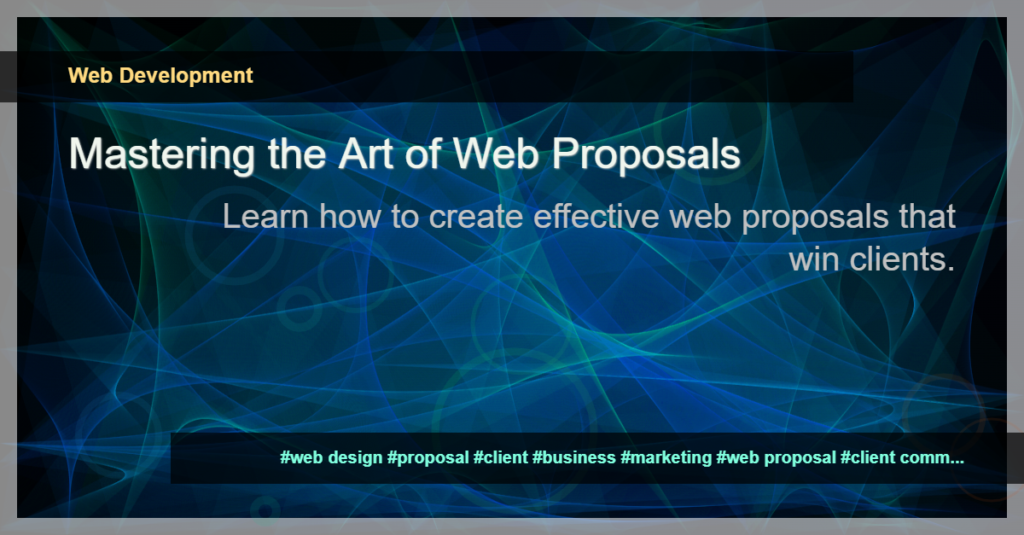 Web Development

Mastering the Art of Web Proposals

Learn how to create effective web proposals that win clients.

#web design #proposal #client #business #marketing #web proposal #client comm...